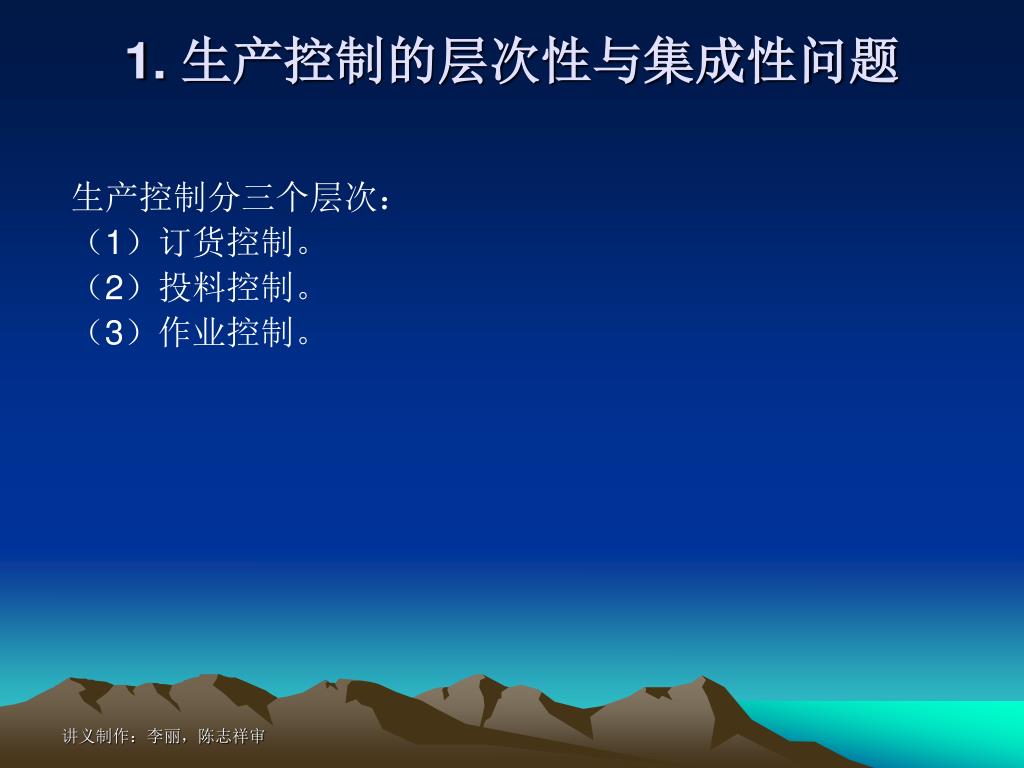 1. 生产控制的层次性与集成性问题

生产控制分三个层次：
（1）订货控制。
（2）投料控制。
（3）作业控制。

讲义制作：李丽，陈志祥审